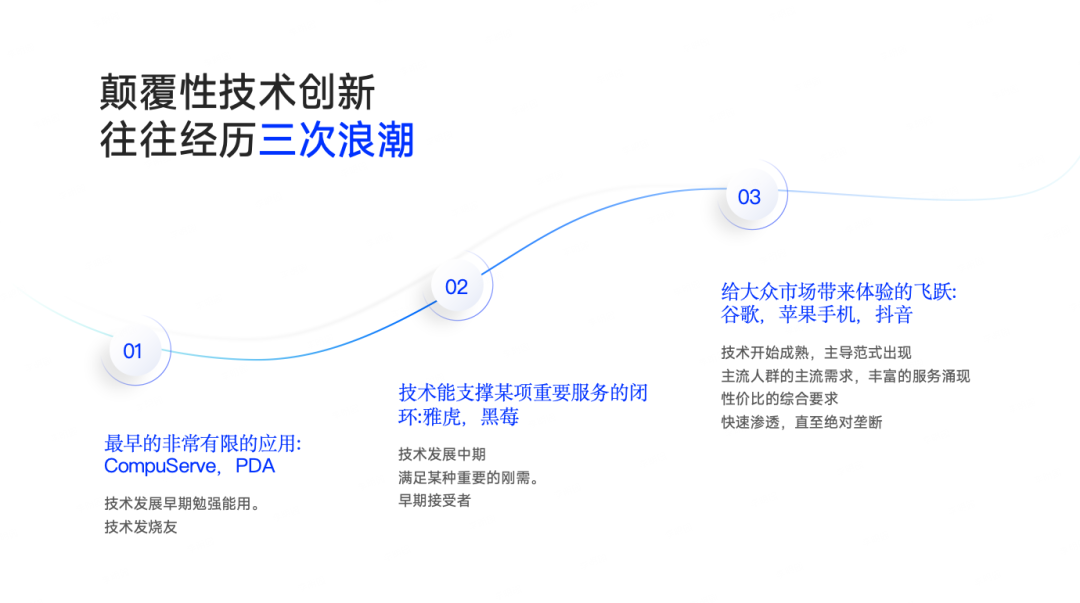 颠覆性技术创新
往往经历三次浪潮

01

最早的非常有限的应用:
CompuServe，PDA

技术发展早期勉强能用。
技术发烧友

02

技术能支撑某项重要服务的闭环:雅虎，黑莓

技术发展中期
满足某种重要的刚需。
早期接受者

03

给大众市场带来体验的飞跃:
谷歌，苹果手机，抖音

技术开始成熟，主导范式出现
主流人群的主流需求，丰富的服务涌现
性价比的综合要求
快速渗透，直至绝对垄断